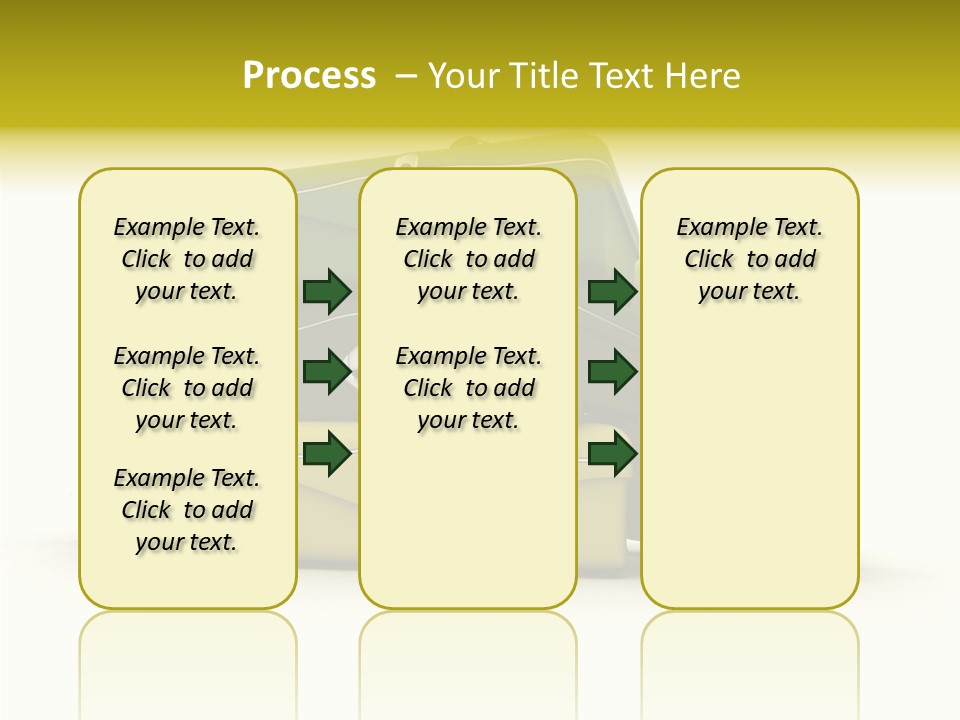 Process – Your Title Text Here

Example Text. Click to add your text.

Example Text. Click to add your text.

Example Text. Click to add your text.

Example Text. Click to add your text.

Example Text. Click to add your text.

Example Text. Click to add your text.